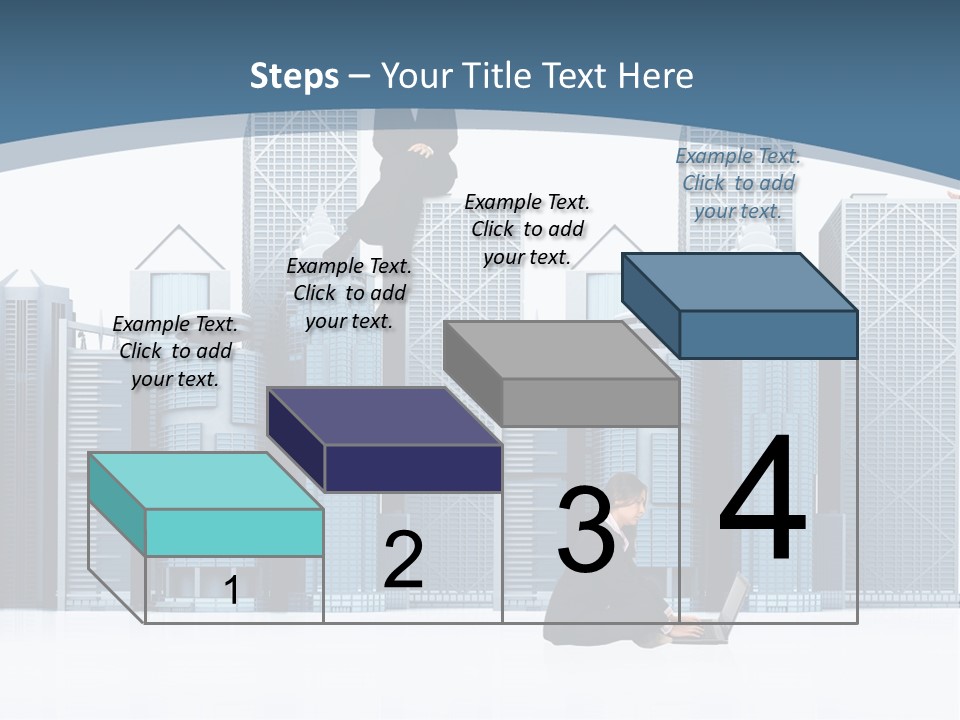 Steps – Your Title Text Here

Example Text. Click to add your text.

Example Text. Click to add your text.

Example Text. Click to add your text.

Example Text. Click to add your text.

1

2

3

4